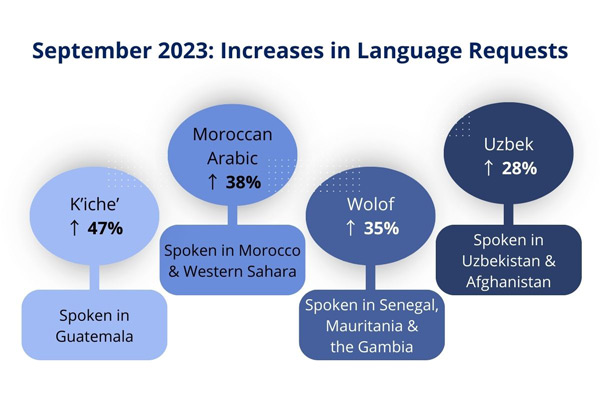 September 2023: Increases in Language Requests

K'iche'
↑ 47%

Spoken in Guatemala

Moroccan Arabic
↑ 38%

Spoken in Morocco & Western Sahara

Wolof
↑ 35%

Spoken in Senegal, Mauritania & the Gambia

Uzbek
↑ 28%

Spoken in Uzbekistan & Afghanistan